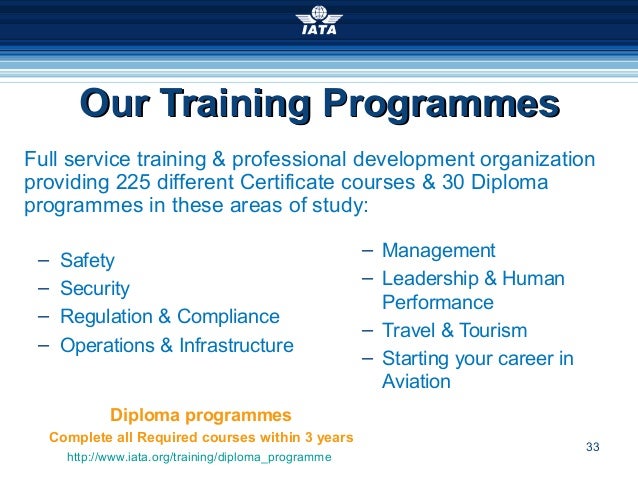 IATA

Our Training Programmes

Full service training & professional development organization providing 225 different Certificate courses & 30 Diploma programmes in these areas of study:

– Safety
– Security
– Regulation & Compliance
– Operations & Infrastructure

– Management
– Leadership & Human Performance
– Travel & Tourism
– Starting your career in Aviation

Diploma programmes
Complete all Required courses within 3 years
http://www.iata.org/training/diploma_programme

33